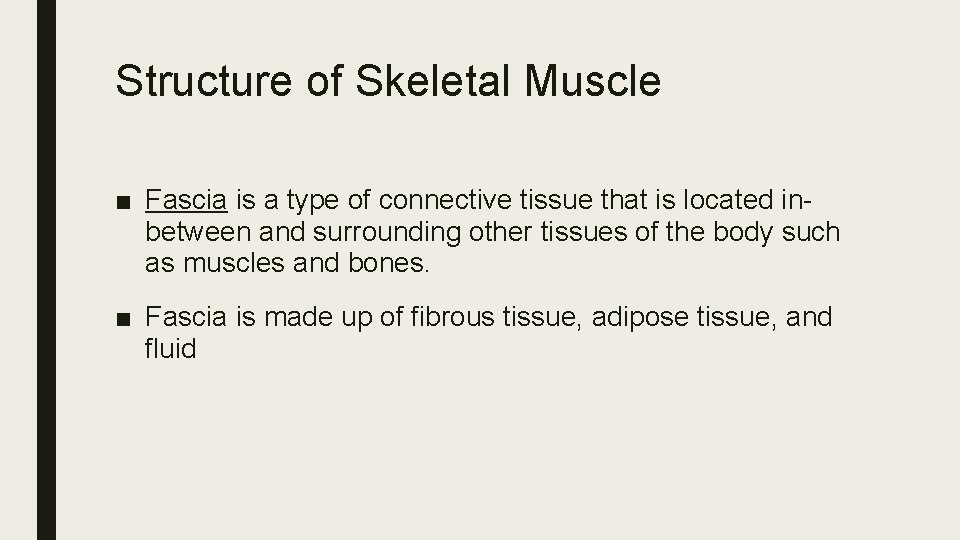 Structure of Skeletal Muscle

■ Fascia is a type of connective tissue that is located in-between and surrounding other tissues of the body such as muscles and bones.

■ Fascia is made up of fibrous tissue, adipose tissue, and fluid